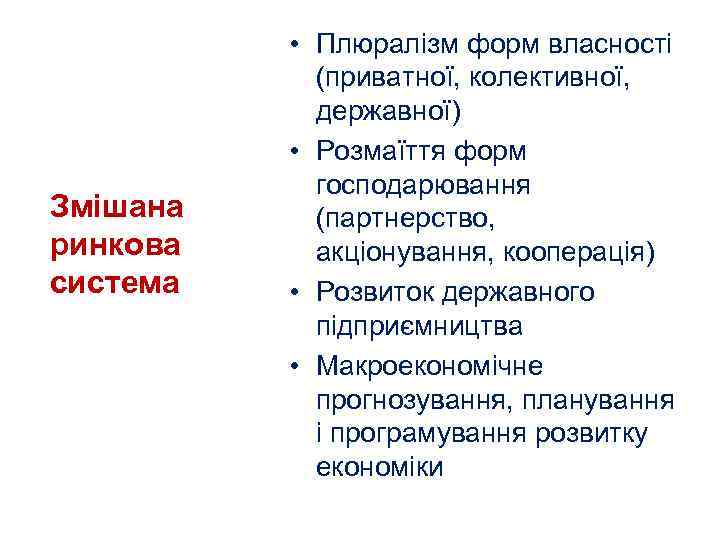 Змішана ринкова система

• Плюралізм форм власності (приватної, колективної, державної)
• Розмаїття форм господарювання (партнерство, акціонування, кооперація)
• Розвиток державного підприємництва
• Макроекономічне прогнозування, планування і програмування розвитку економіки